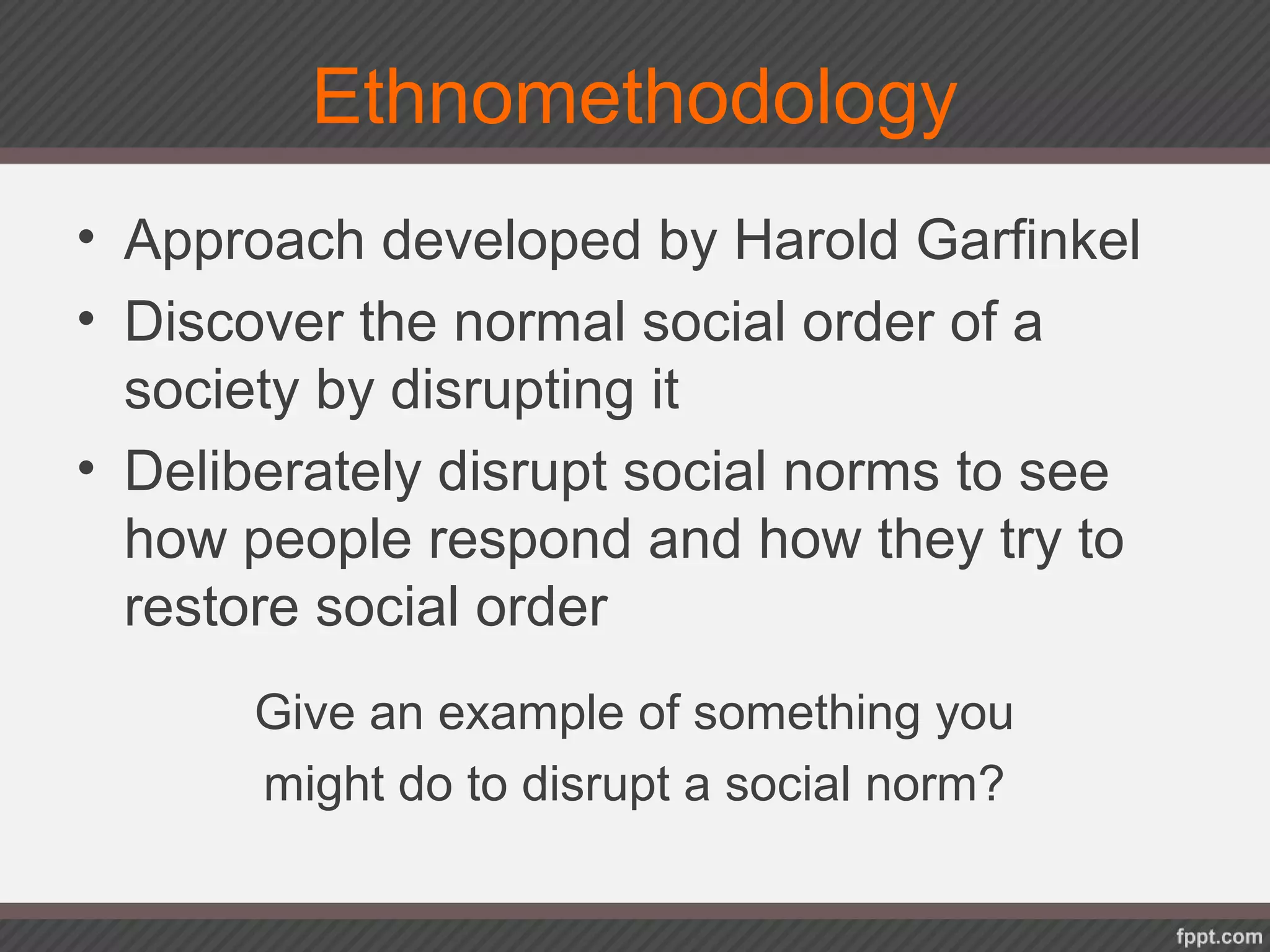 Ethnomethodology

• Approach developed by Harold Garfinkel
• Discover the normal social order of a society by disrupting it
• Deliberately disrupt social norms to see how people respond and how they try to restore social order

Give an example of something you might do to disrupt a social norm?

fppt.com